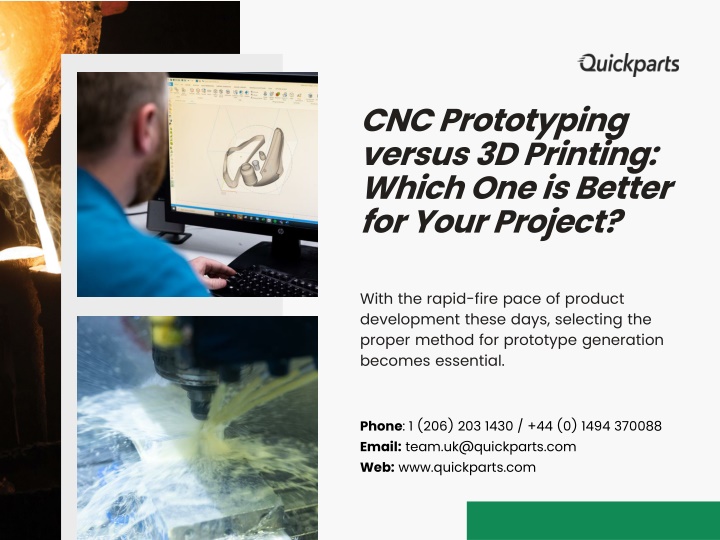 Quickparts

CNC Prototyping versus 3D Printing: Which One is Better for Your Project?

With the rapid-fire pace of product development these days, selecting the proper method for prototype generation becomes essential.

Phone: 1 (206) 203 1430 / +44 (0) 1494 370088
Email: team.uk@quickparts.com
Web: www.quickparts.com